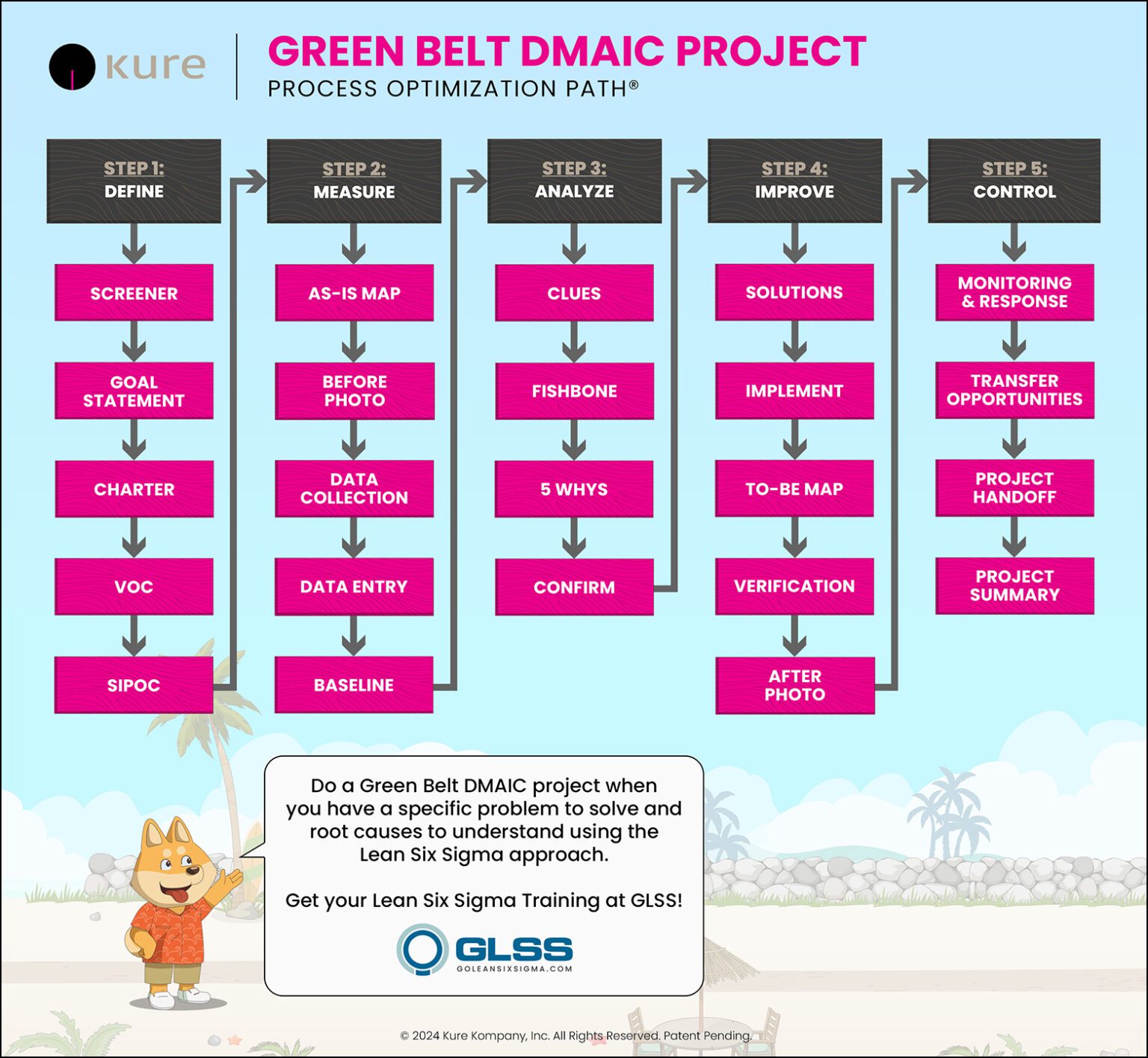 kure

GREEN BELT DMAIC PROJECT
PROCESS OPTIMIZATION PATH®

STEP 1:
DEFINE

SCREENER

GOAL STATEMENT

CHARTER

VOC

SIPOC

STEP 2:
MEASURE

AS-IS MAP

BEFORE PHOTO

DATA COLLECTION

DATA ENTRY

BASELINE

STEP 3:
ANALYZE

CLUES

FISHBONE

5 WHYS

CONFIRM

STEP 4:
IMPROVE

SOLUTIONS

IMPLEMENT

TO-BE MAP

VERIFICATION

AFTER PHOTO

STEP 5:
CONTROL

MONITORING & RESPONSE

TRANSFER OPPORTUNITIES

PROJECT HANDOFF

PROJECT SUMMARY

Do a Green Belt DMAIC project when you have a specific problem to solve and root causes to understand using the Lean Six Sigma approach.

Get your Lean Six Sigma Training at GLSS!

GLSS
GOLEANSIXSIGMA.COM

© 2024 Kure Kompany, Inc. All Rights Reserved. Patent Pending.